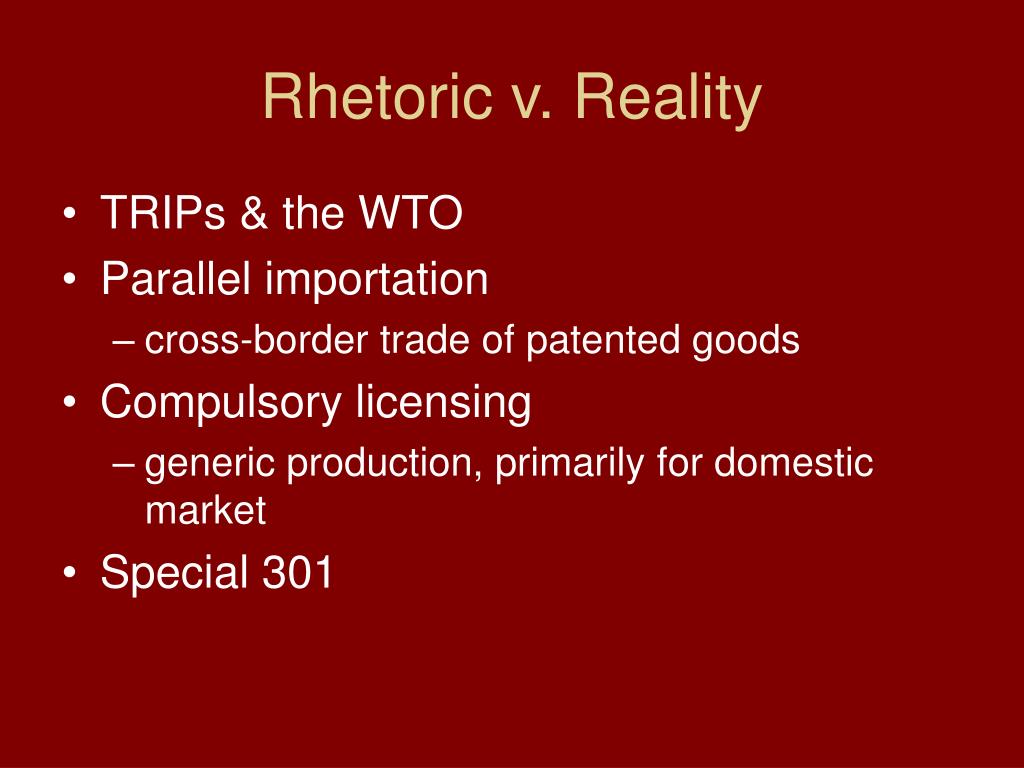 Rhetoric v. Reality

• TRIPs & the WTO
• Parallel importation
– cross-border trade of patented goods
• Compulsory licensing
– generic production, primarily for domestic market
• Special 301